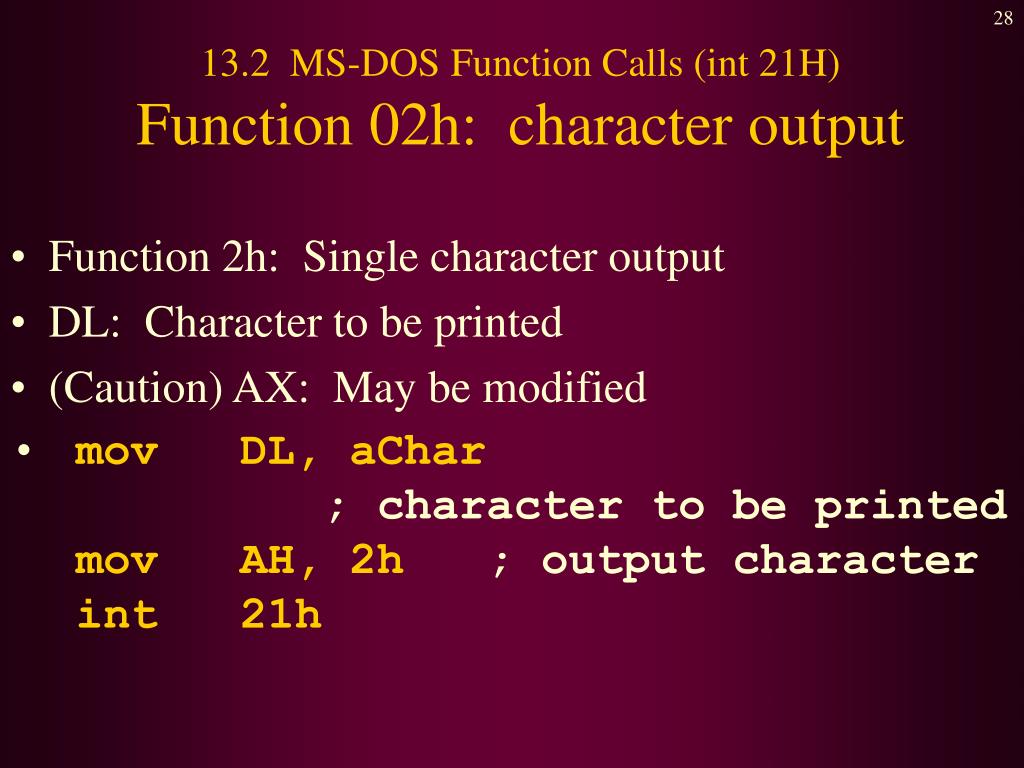 28

13.2 MS-DOS Function Calls (int 21H)
Function 02h: character output

• Function 2h: Single character output
• DL: Character to be printed
• (Caution) AX: May be modified
• mov DL, aChar
; character to be printed
mov AH, 2h ; output character
int 21h